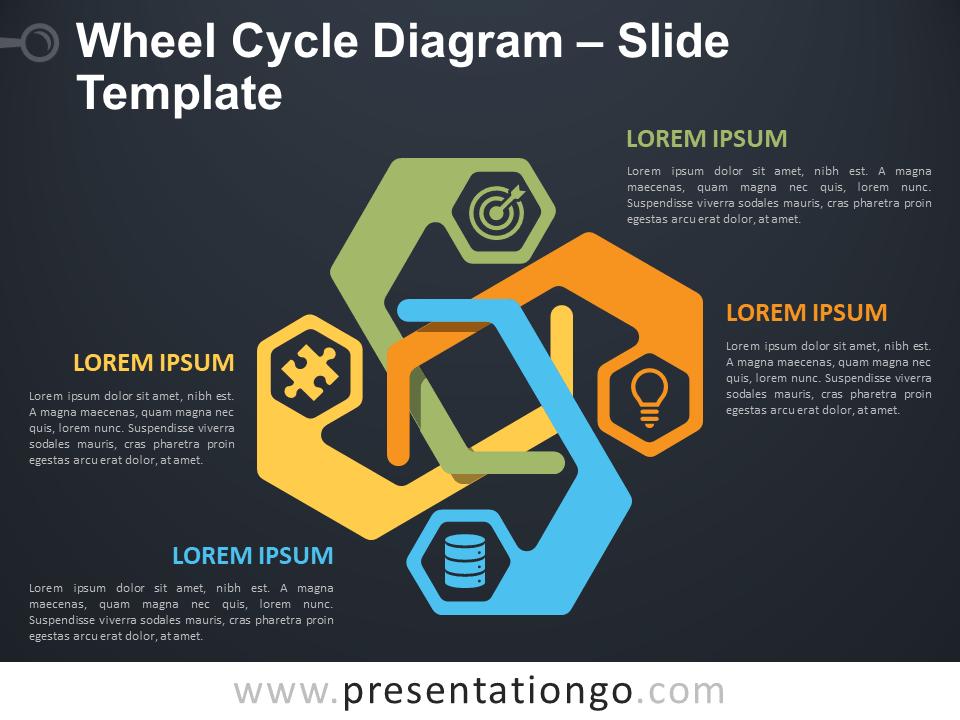 Wheel Cycle Diagram – Slide Template

LOREM IPSUM

Lorem ipsum dolor sit amet, nibh est. A magna maecenas, quam magna nec quis, lorem nunc. Suspendisse viverra sodales mauris, cras pharetra proin egestas arcu erat dolor, at amet.

LOREM IPSUM

Lorem ipsum dolor sit amet, nibh est. A magna maecenas, quam magna nec quis, lorem nunc. Suspendisse viverra sodales mauris, cras pharetra proin egestas arcu erat dolor, at amet.

LOREM IPSUM

Lorem ipsum dolor sit amet, nibh est. A magna maecenas, quam magna nec quis, lorem nunc. Suspendisse viverra sodales mauris, cras pharetra proin egestas arcu erat dolor, at amet.

LOREM IPSUM

Lorem ipsum dolor sit amet, nibh est. A magna maecenas, quam magna nec quis, lorem nunc. Suspendisse viverra sodales mauris, cras pharetra proin egestas arcu erat dolor, at amet.

www.presentationgo.com